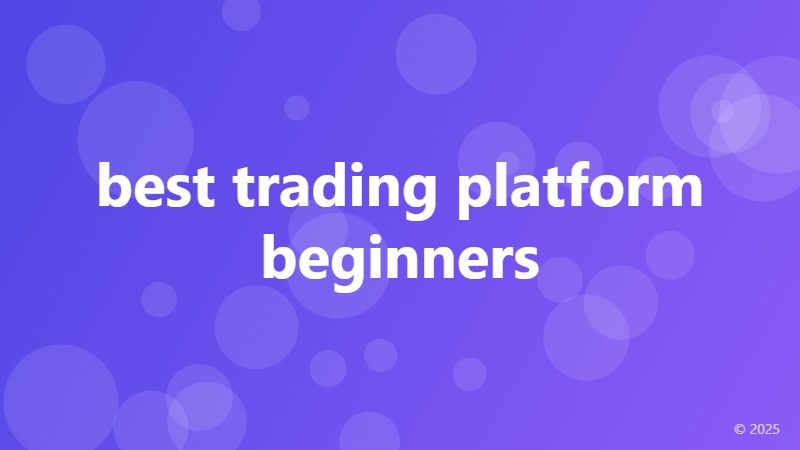 best trading platform beginners

© 2025